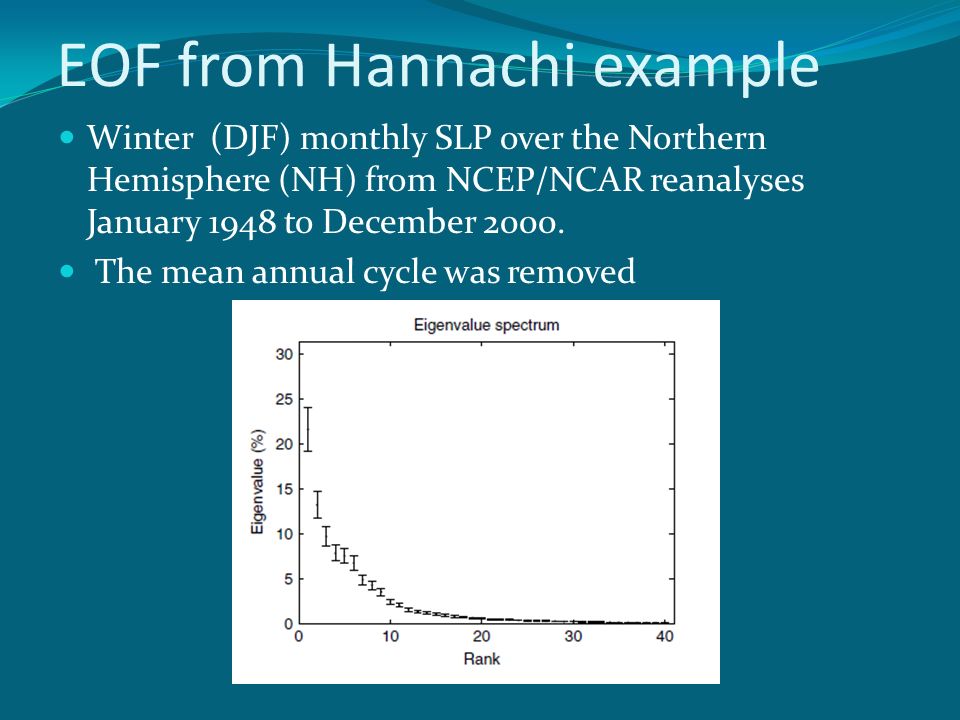 EOF from Hannachi example

Winter (DJF) monthly SLP over the Northern Hemisphere (NH) from NCEP/NCAR reanalyses January 1948 to December 2000.

The mean annual cycle was removed

Eigenvalue spectrum

Eigenvalue (%)

30
25
20
15
10
5
0

0
10
20
30
40

Rank